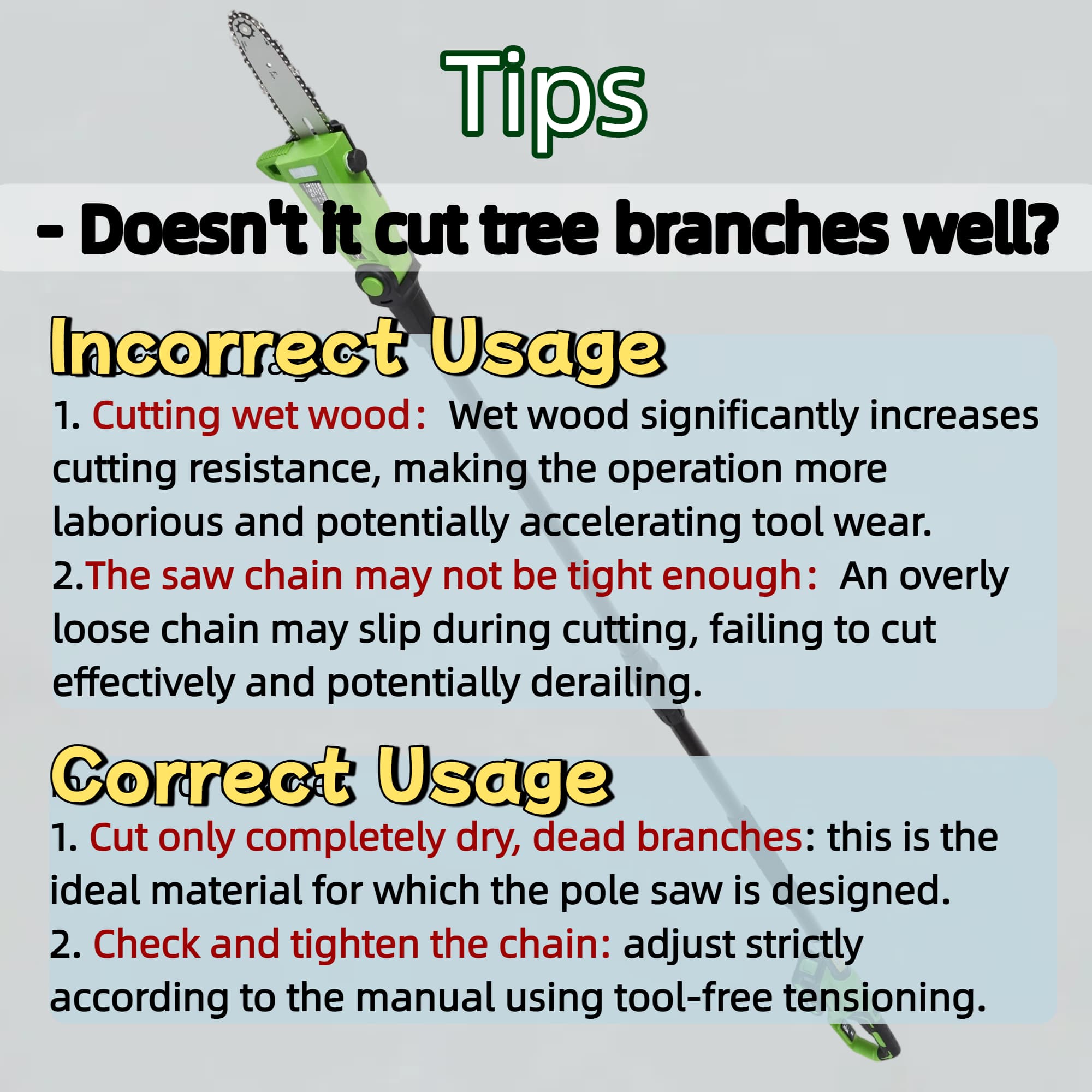 Tips

- Doesn't it cut tree branches well?

Incorrect Usage

1. Cutting wet wood： Wet wood significantly increases cutting resistance, making the operation more laborious and potentially accelerating tool wear.
2.The saw chain may not be tight enough： An overly loose chain may slip during cutting, failing to cut effectively and potentially derailing.

Correct Usage

1. Cut only completely dry, dead branches: this is the ideal material for which the pole saw is designed.
2. Check and tighten the chain: adjust strictly according to the manual using tool-free tensioning.